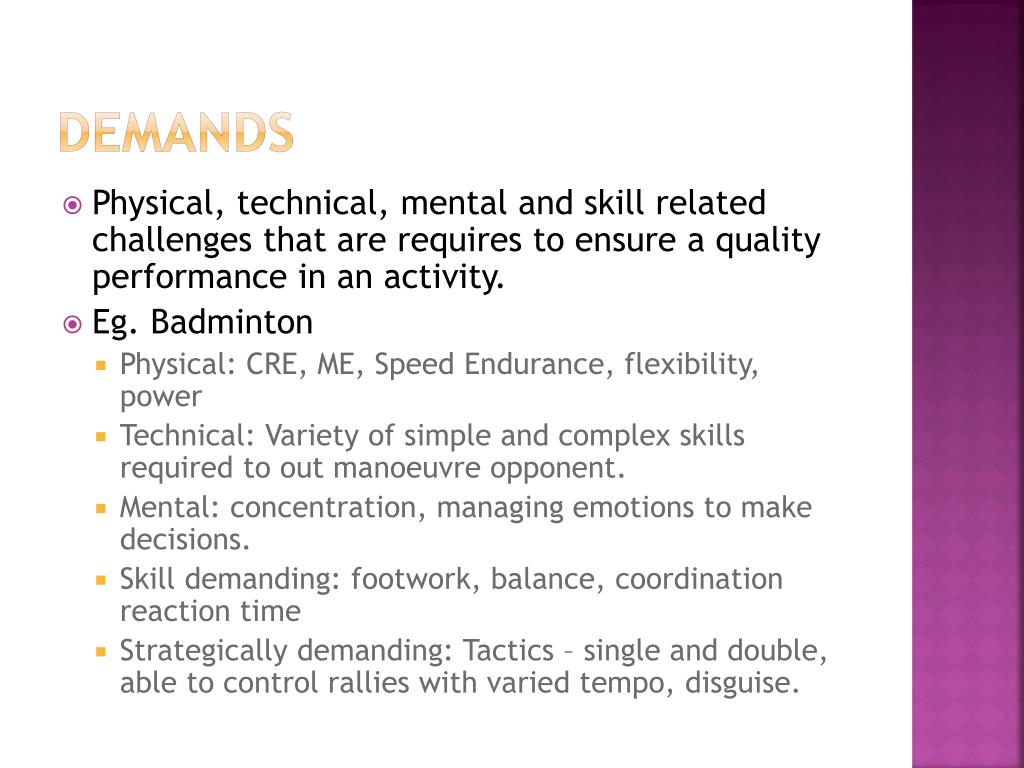 DEMANDS

Physical, technical, mental and skill related challenges that are requires to ensure a quality performance in an activity.

Eg. Badminton

Physical: CRE, ME, Speed Endurance, flexibility, power

Technical: Variety of simple and complex skills required to out manoeuvre opponent.

Mental: concentration, managing emotions to make decisions.

Skill demanding: footwork, balance, coordination reaction time

Strategically demanding: Tactics – single and double, able to control rallies with varied tempo, disguise.